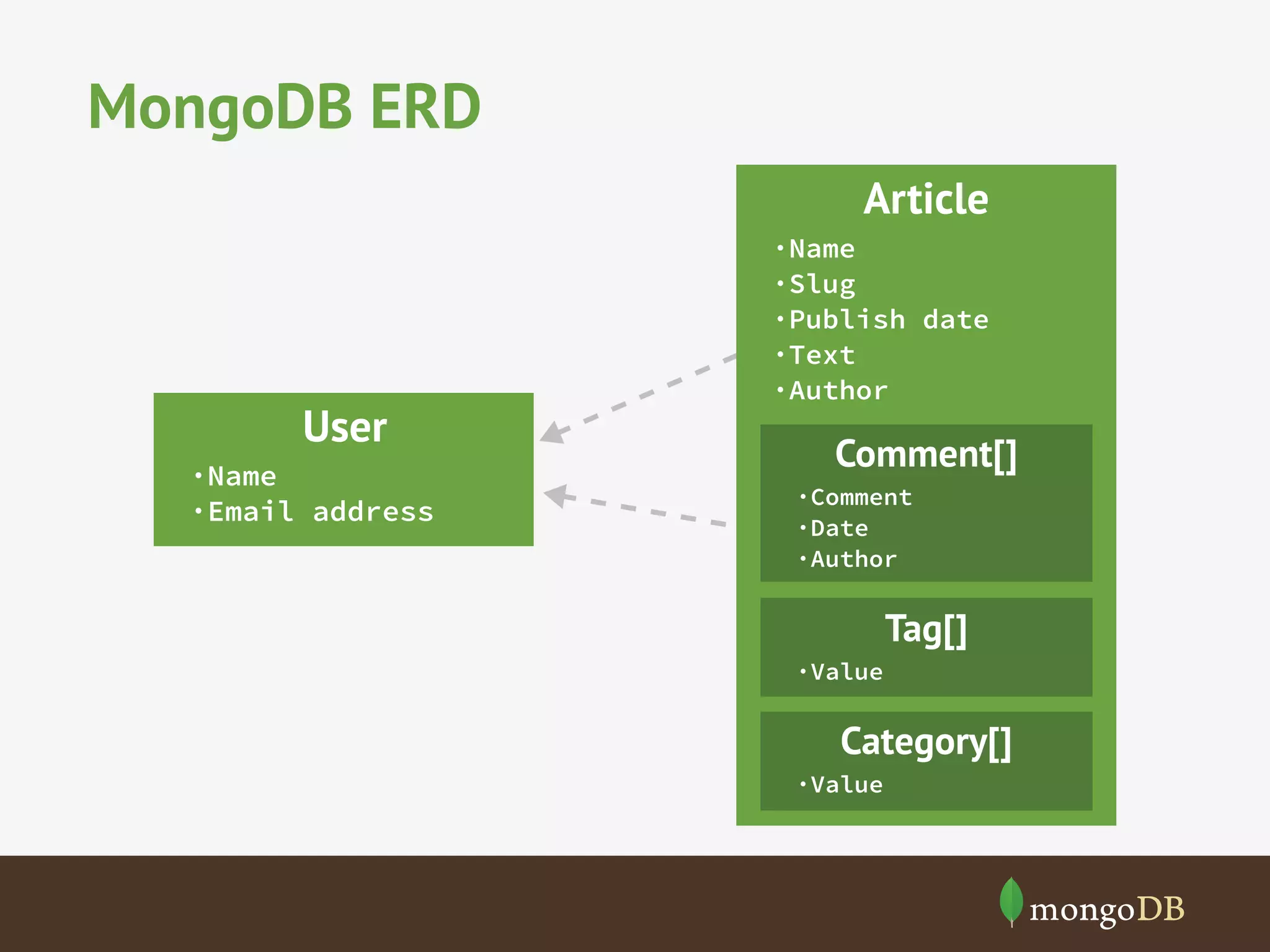 MongoDB ERD

User
• Name
• Email address

Article
• Name
• Slug
• Publish date
• Text
• Author

Comment[]
• Comment
• Date
• Author

Tag[]
• Value

Category[]
• Value

mongoDB